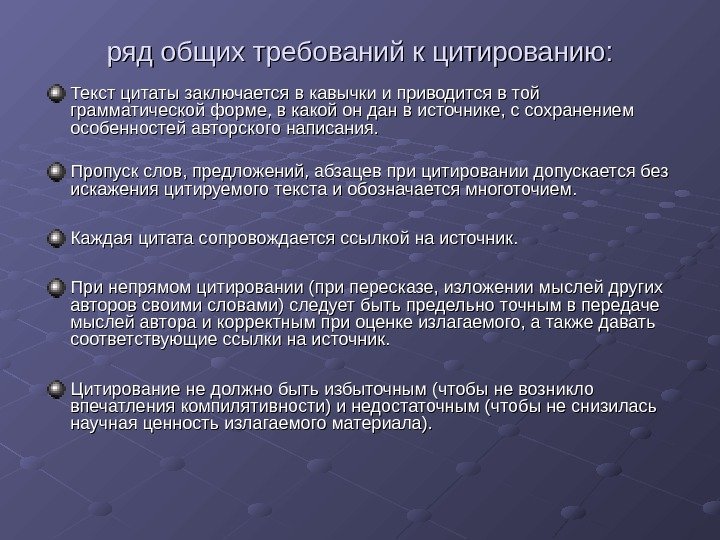 ряд общих требований к цитированию:

Текст цитаты заключается в кавычки и приводится в той грамматической форме, в какой он дан в источнике, с сохранением особенностей авторского написания.

Пропуск слов, предложений, абзацев при цитировании допускается без искажения цитируемого текста и обозначается многоточием.

Каждая цитата сопровождается ссылкой на источник.

При непрямом цитировании (при пересказе, изложении мыслей других авторов своими словами) следует быть предельно точным в передаче мыслей автора и корректным при оценке излагаемого, а также давать соответствующие ссылки на источник.

Цитирование не должно быть избыточным (чтобы не возникло впечатления компилятивности) и недостаточным (чтобы не снизилась научная ценность излагаемого материала).